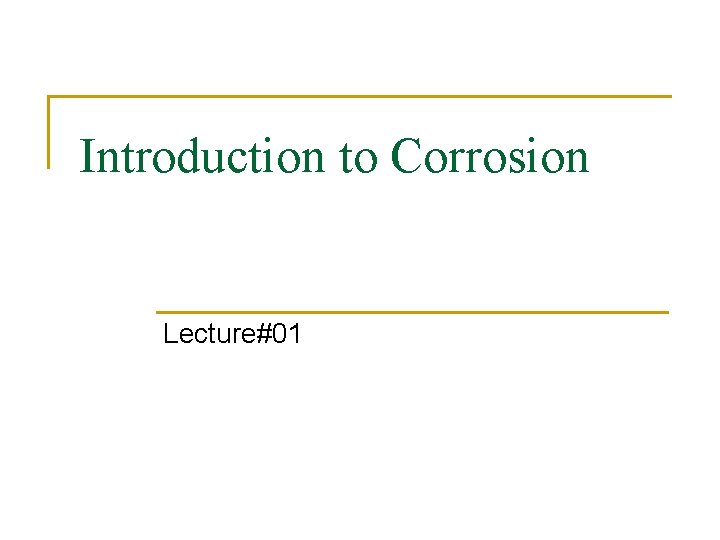 Introduction to Corrosion

Lecture#01